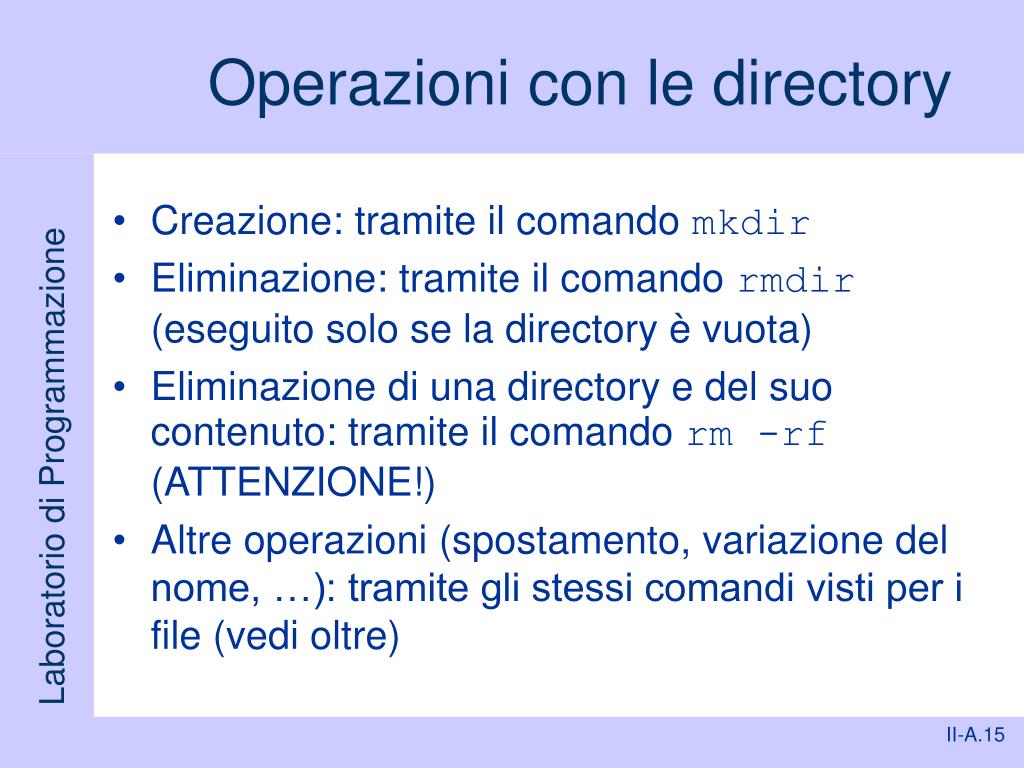 Operazioni con le directory

Laboratorio di Programmazione

• Creazione: tramite il comando mkdir
• Eliminazione: tramite il comando rmdir (eseguito solo se la directory è vuota)
• Eliminazione di una directory e del suo contenuto: tramite il comando rm -rf (ATTENZIONE!)
• Altre operazioni (spostamento, variazione del nome, …): tramite gli stessi comandi visti per i file (vedi oltre)

II-A.15